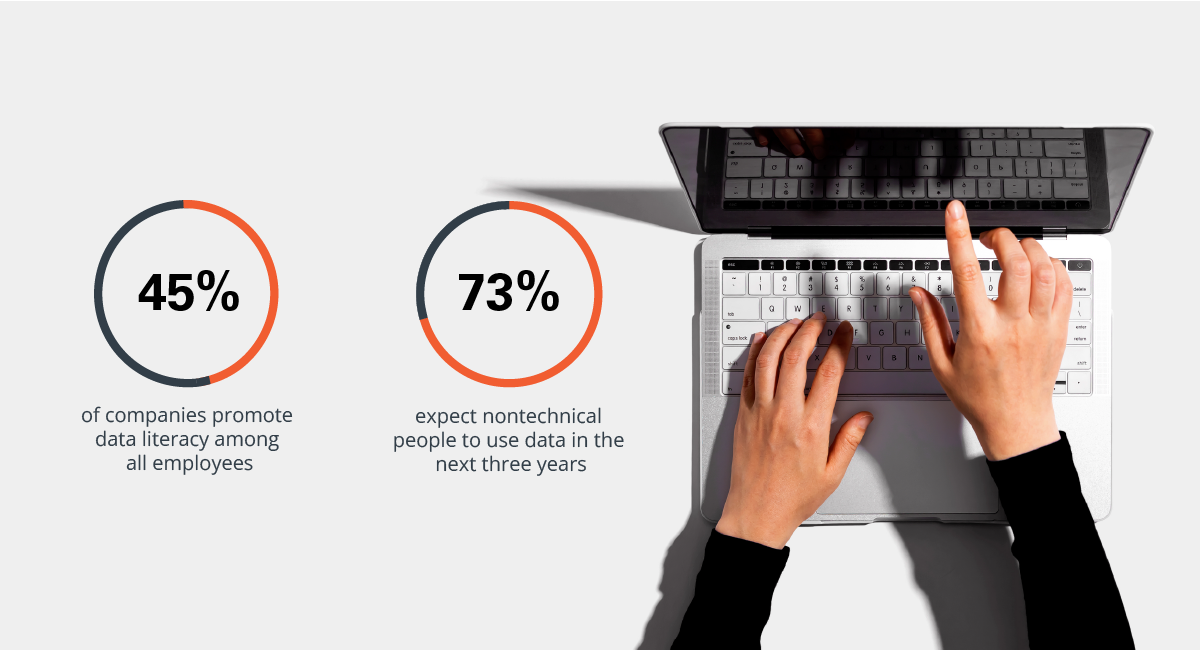 45%

of companies promote data literacy among all employees

73%

expect nontechnical people to use data in the next three years